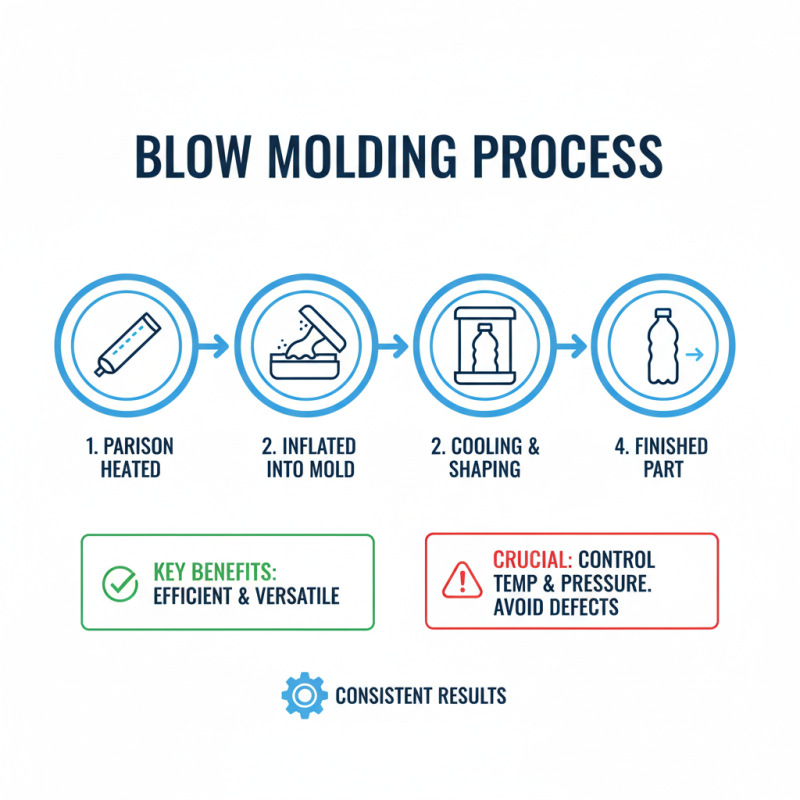 BLOW MOLDING PROCESS

1. PARISON HEATED

2. INFLATED INTO MOLD

2. COOLING & SHAPING

4. FINISHED PART

KEY BENEFITS: EFFICIENT & VERSATILE

CRUCIAL: CONTROL TEMP & PRESSURE. AVOID DEFECTS

CONSISTENT RESULTS